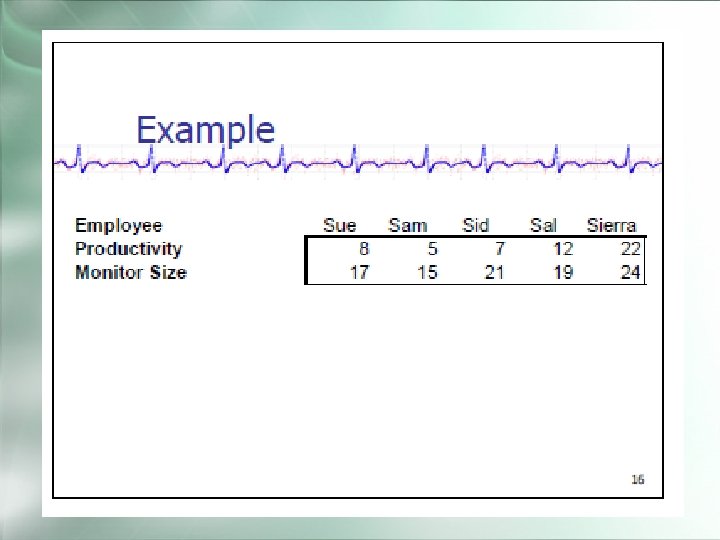 Example

| Employee | Sue | Sam | Sid | Sal | Sierra |
|---|---|---|---|---|---|
| Productivity | 8 | 5 | 7 | 12 | 22 |
| Monitor Size | 17 | 15 | 21 | 19 | 24 |

16